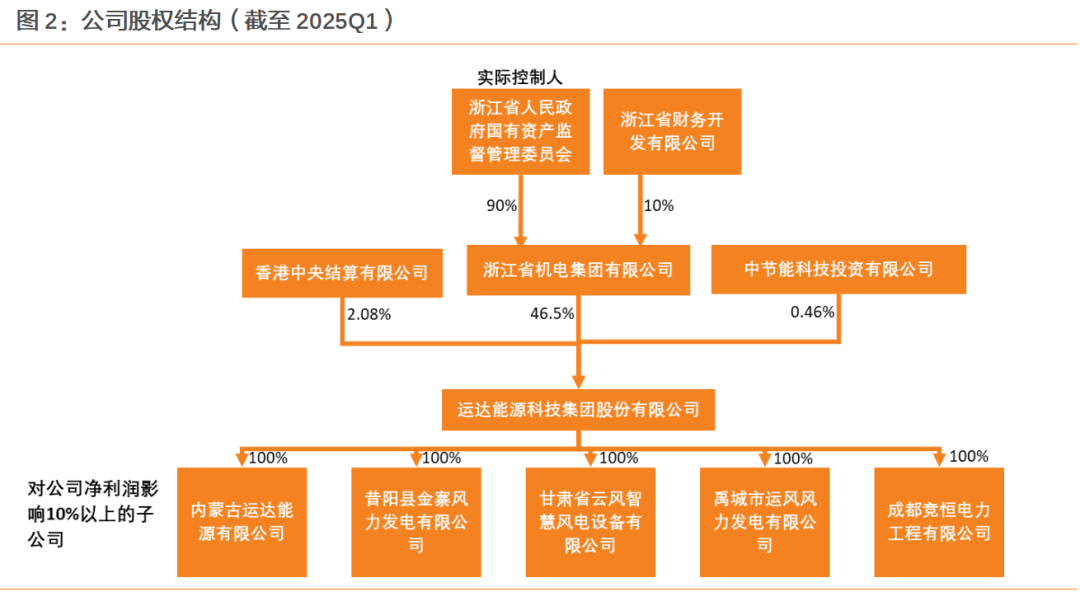 图 2：公司股权结构（截至 2025Q1）

实际控制人

浙江省人民政府国有资产监督管理委员会

浙江省财务开发有限公司

90%

10%

香港中央结算有限公司

浙江省机电集团有限公司

中节能科技投资有限公司

2.08%

46.5%

0.46%

运达能源科技集团股份有限公司

100%

100%

100%

100%

100%

对公司净利润影响10%以上的子公司

内蒙古运达能源有限公司

昔阳县金寨风力发电有限公司

甘肃省云风智慧风电设备有限公司

禹城市运风风力发电有限公司

成都竞恒电力工程有限公司